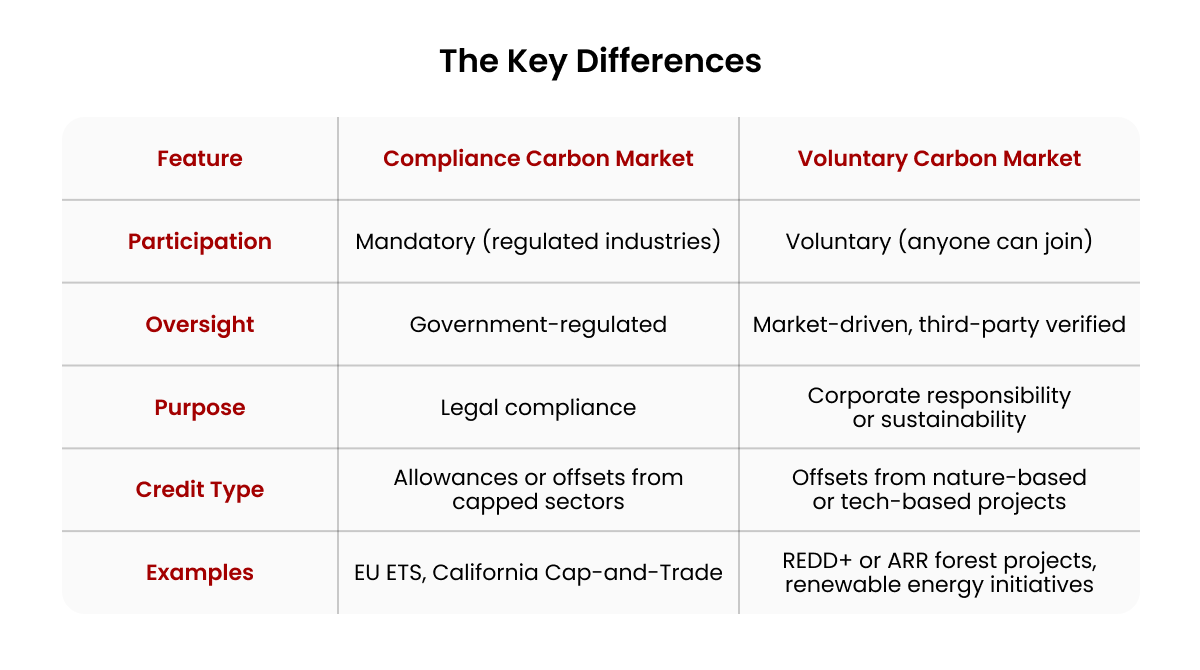 The Key Differences

| Feature | Compliance Carbon Market | Voluntary Carbon Market |
|---|---|---|
| Participation | Mandatory (regulated industries) | Voluntary (anyone can join) |
| Oversight | Government-regulated | Market-driven, third-party verified |
| Purpose | Legal compliance | Corporate responsibility or sustainability |
| Credit Type | Allowances or offsets from capped sectors | Offsets from nature-based or tech-based projects |
| Examples | EU ETS, California Cap-and-Trade | REDD+ or ARR forest projects, renewable energy initiatives |